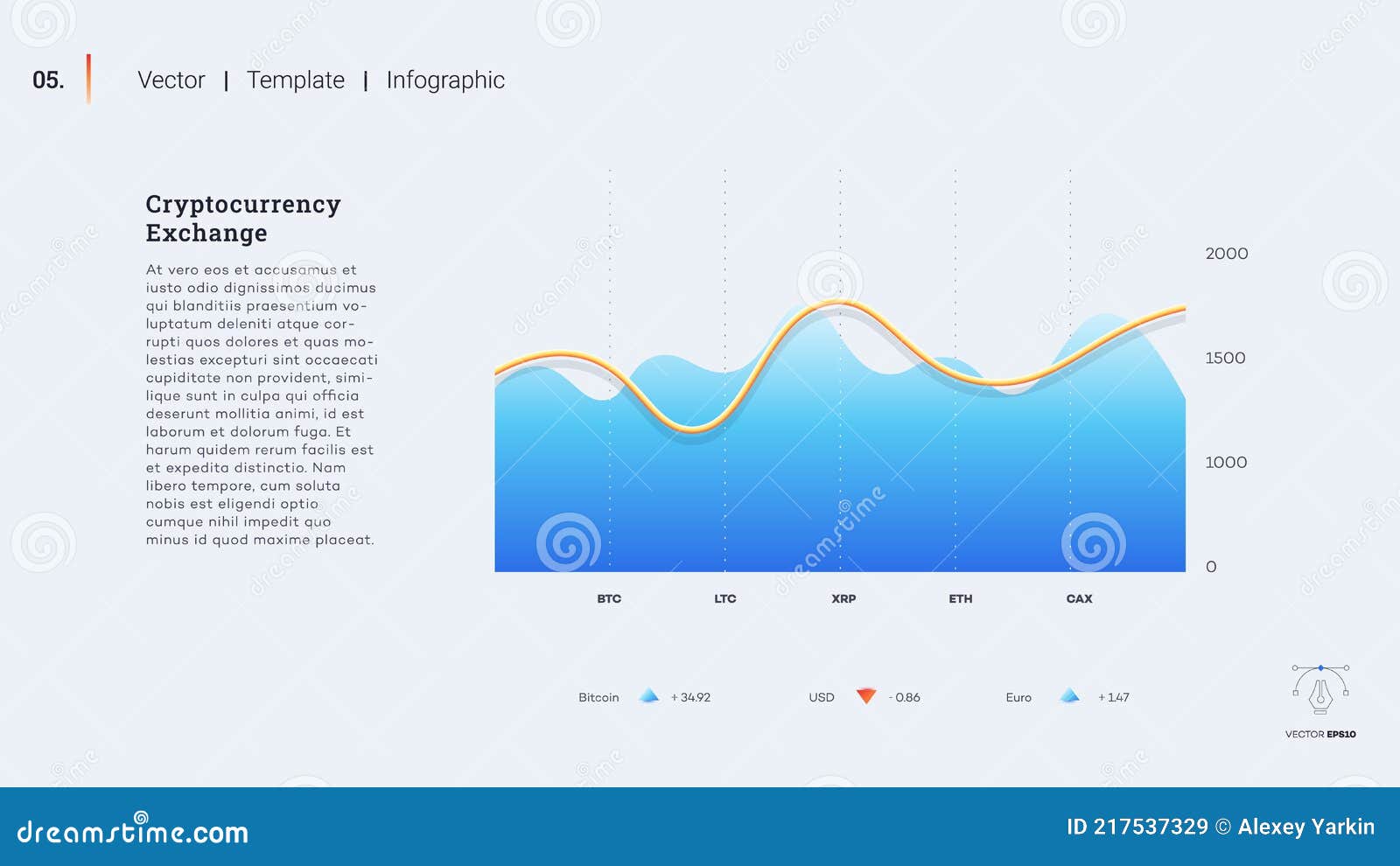 05. Vector | Template | Infographic

Cryptocurrency Exchange

At vero eos et accusamus et iusto odio dignissimos ducimus qui blanditiis praesentium voluptatum deleniti atque corrupti quos dolores et quas molestias excepturi sint occaecati cupiditate non provident, similique sunt in culpa qui officia deserunt mollitia animi, id est laborum et dolorum fuga. Et harum quidem rerum facilis est et expedita distinctio. Nam libero tempore, cum soluta nobis est eligendi optio cumque nihil impedit quo minus id quod maxime placeat.

2000
1500
1000
0

BTC LTC XRP ETH CAX

Bitcoin + 34.92 USD - 0.86 Euro + 1.47

VECTOR EPS10

dreamstime.com

ID 217537329 © Alexey Yarkin